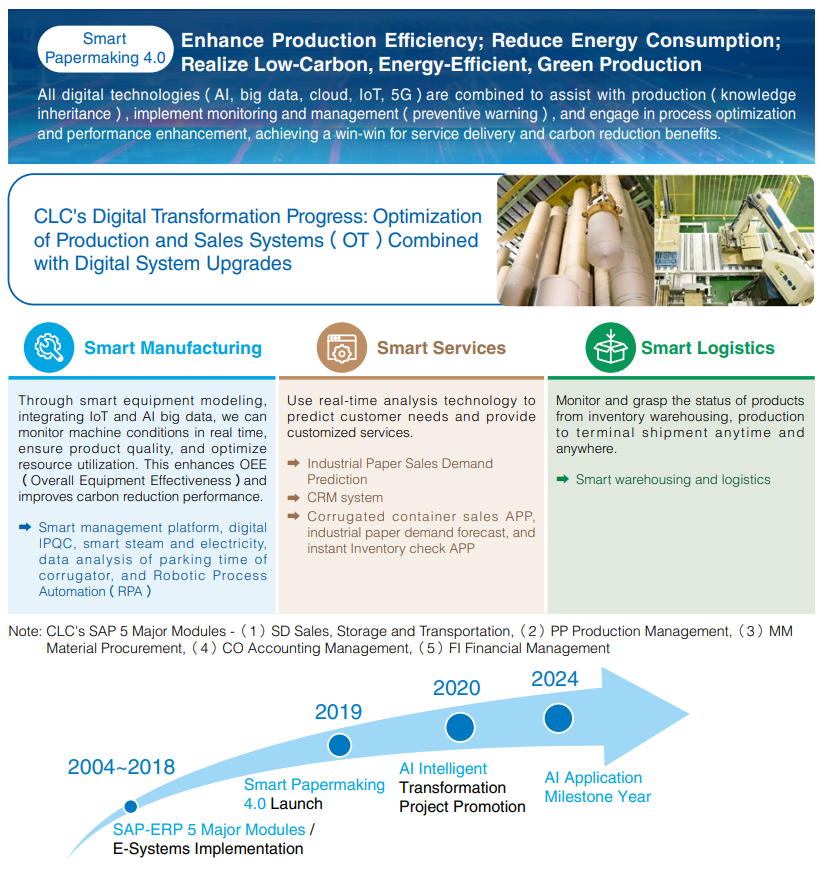 Smart Papermaking 4.0

Enhance Production Efficiency; Reduce Energy Consumption; Realize Low-Carbon, Energy-Efficient, Green Production

All digital technologies ( AI, big data, cloud, IoT, 5G ) are combined to assist with production ( knowledge inheritance ) , implement monitoring and management ( preventive warning ) , and engage in process optimization and performance enhancement, achieving a win-win for service delivery and carbon reduction benefits.

CLC's Digital Transformation Progress: Optimization of Production and Sales Systems ( OT ) Combined with Digital System Upgrades

Smart Manufacturing

Through smart equipment modeling, integrating IoT and AI big data, we can monitor machine conditions in real time, ensure product quality, and optimize resource utilization. This enhances OEE ( Overall Equipment Effectiveness ) and improves carbon reduction performance.

➡ Smart management platform, digital IPQC, smart steam and electricity, data analysis of parking time of corrugator, and Robotic Process Automation ( RPA )

Smart Services

Use real-time analysis technology to predict customer needs and provide customized services.

➡ Industrial Paper Sales Demand Prediction
➡ CRM system
➡ Corrugated container sales APP, industrial paper demand forecast, and instant Inventory check APP

Smart Logistics

Monitor and grasp the status of products from inventory warehousing, production to terminal shipment anytime and anywhere.

➡ Smart warehousing and logistics

Note: CLC's SAP 5 Major Modules - ( 1 ) SD Sales, Storage and Transportation, ( 2 ) PP Production Management, ( 3 ) MM Material Procurement, ( 4 ) CO Accounting Management, ( 5 ) FI Financial Management

2004~2018
SAP-ERP 5 Major Modules / E-Systems Implementation

2019
Smart Papermaking 4.0 Launch

2020
AI Intelligent Transformation Project Promotion

2024
AI Application Milestone Year